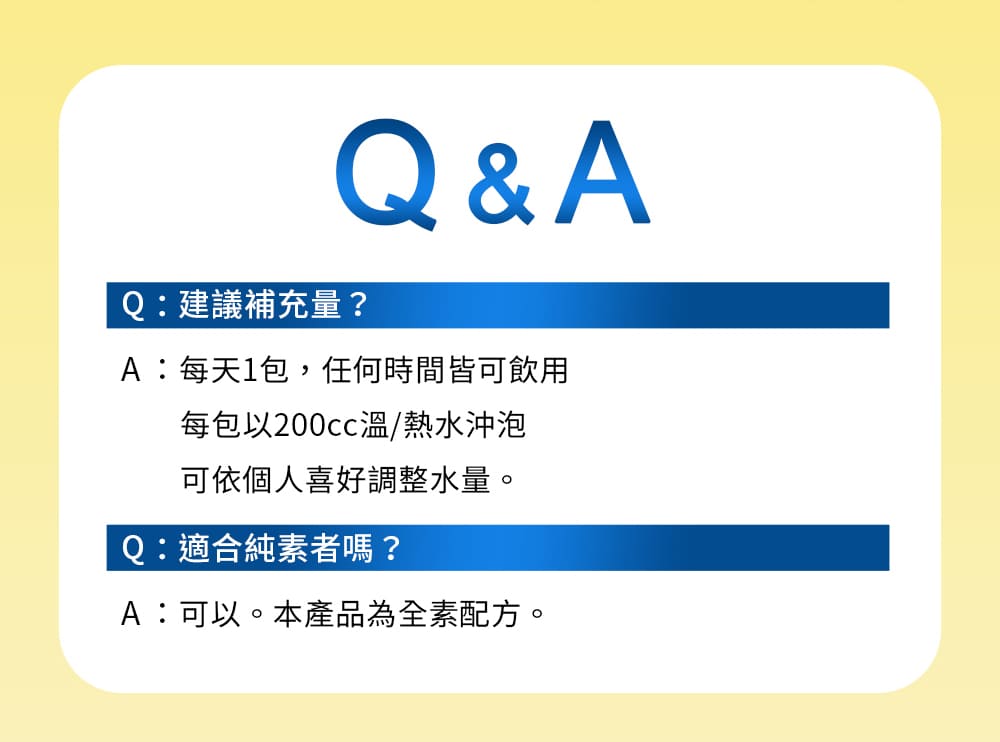 Q & A

Q：建議補充量？

A：每天1包，任何時間皆可飲用
每包以200cc溫/熱水沖泡
可依個人喜好調整水量。

Q：適合純素者嗎？

A：可以。本產品為全素配方。